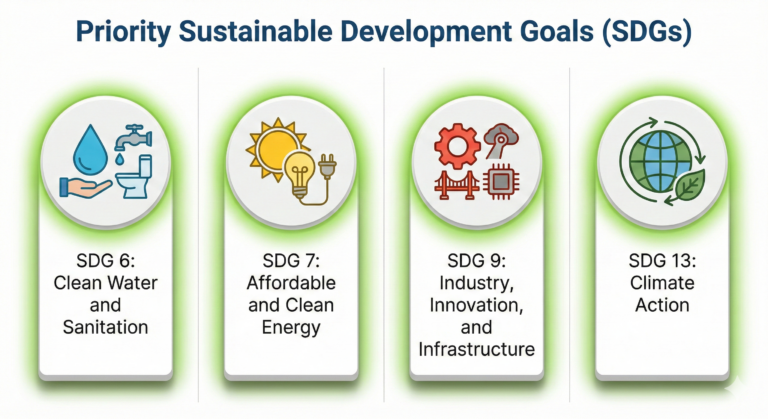 Priority Sustainable Development Goals (SDGs)

SDG 6: Clean Water and Sanitation

SDG 7: Affordable and Clean Energy

SDG 9: Industry, Innovation, and Infrastructure

SDG 13: Climate Action